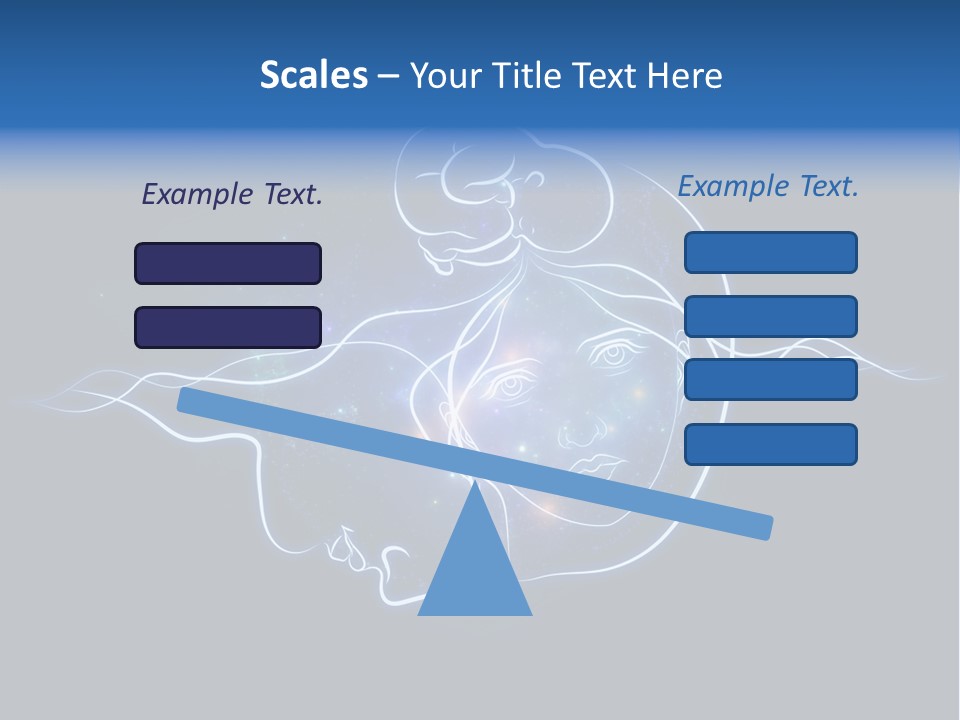 Scales – Your Title Text Here

Example Text.

Example Text.